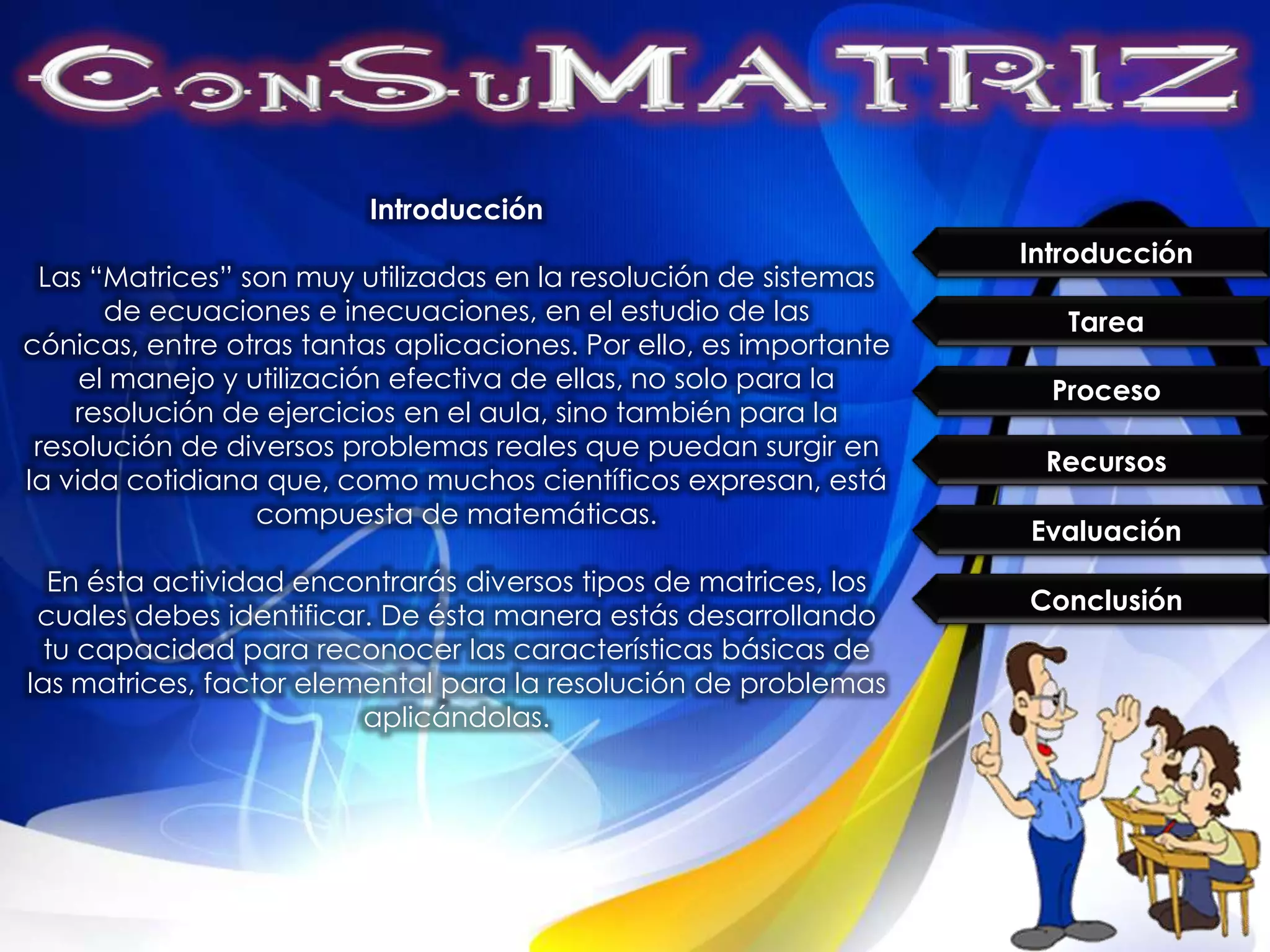 ConSuMATRIZ

Introducción

Las “Matrices” son muy utilizadas en la resolución de sistemas de ecuaciones e inecuaciones, en el estudio de las cónicas, entre otras tantas aplicaciones. Por ello, es importante el manejo y utilización efectiva de ellas, no solo para la resolución de ejercicios en el aula, sino también para la resolución de diversos problemas reales que puedan surgir en la vida cotidiana que, como muchos científicos expresan, está compuesta de matemáticas.

En ésta actividad encontrarás diversos tipos de matrices, los cuales debes identificar. De ésta manera estás desarrollando tu capacidad para reconocer las características básicas de las matrices, factor elemental para la resolución de problemas aplicándolas.

Introducción
Tarea
Proceso
Recursos
Evaluación
Conclusión